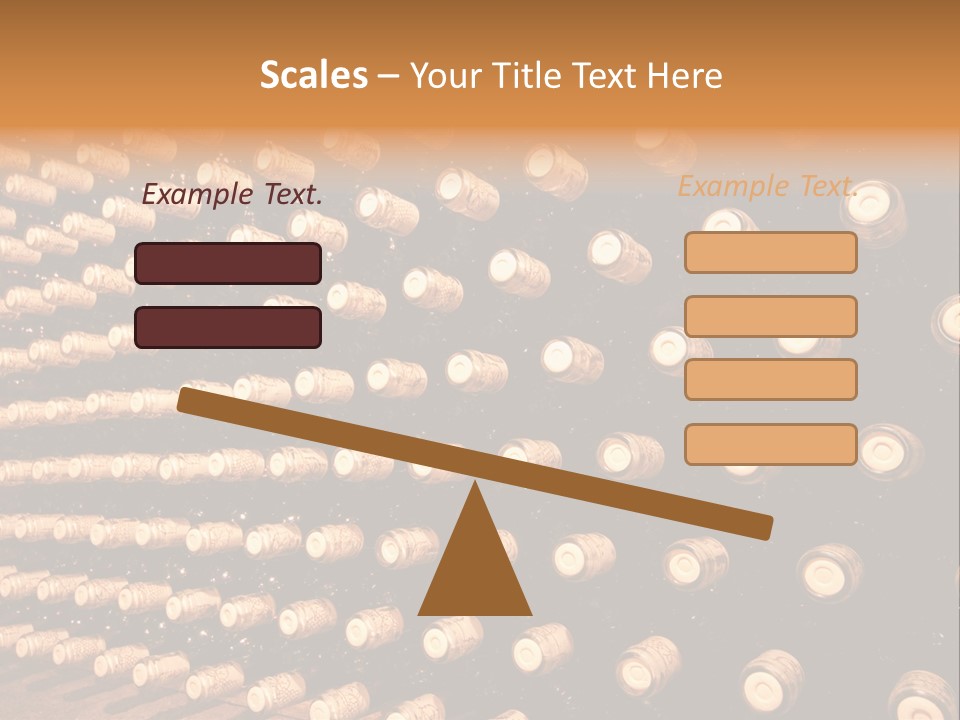 Scales – Your Title Text Here

Example Text.

Example Text.